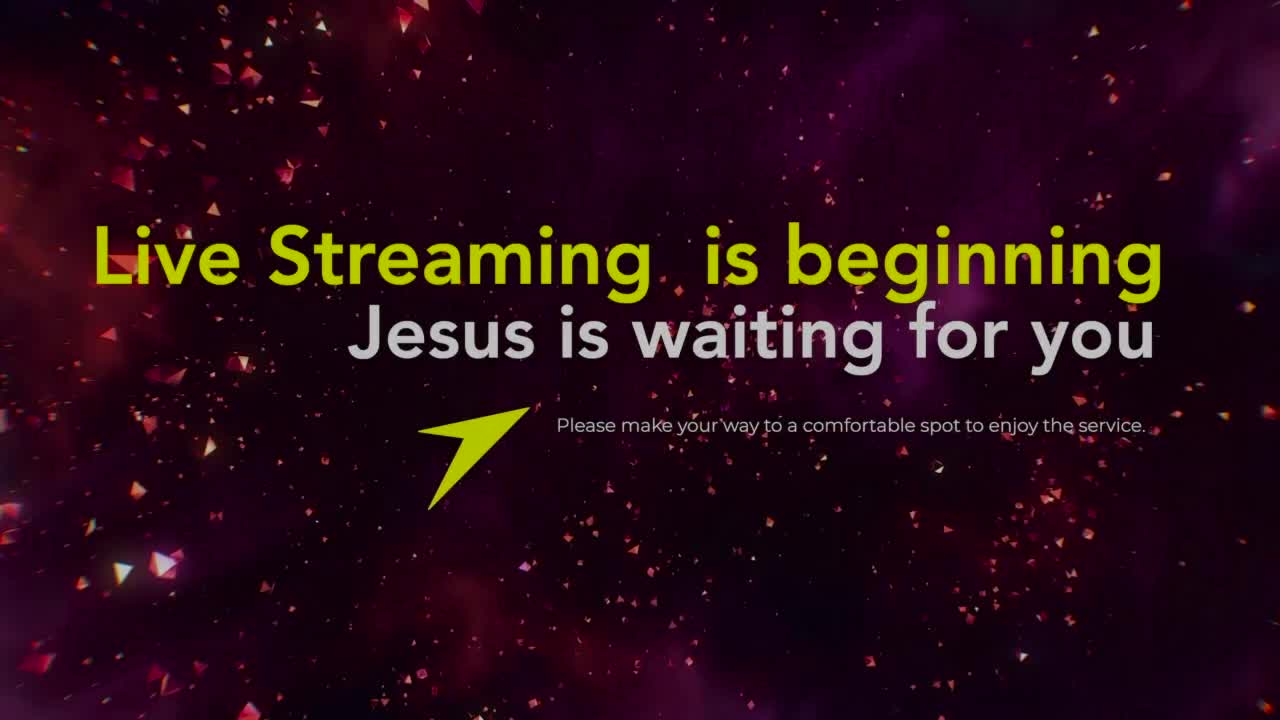 Live Streaming is beginning
Jesus is waiting for you

Please make your way to a comfortable spot to enjoy the service.